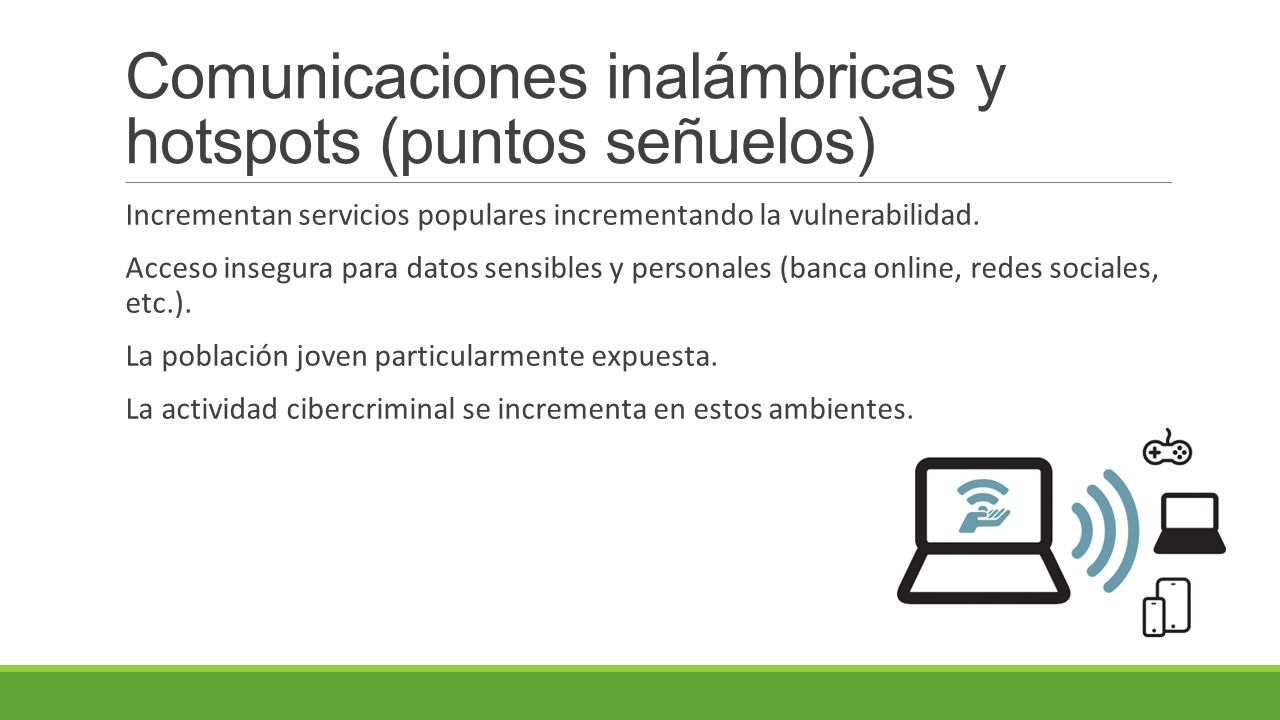 Comunicaciones inalámbricas y hotspots (puntos señuelos)

Incrementan servicios populares incrementando la vulnerabilidad.

Acceso insegura para datos sensibles y personales (banca online, redes sociales, etc.).

La población joven particularmente expuesta.

La actividad cibercriminal se incrementa en estos ambientes.